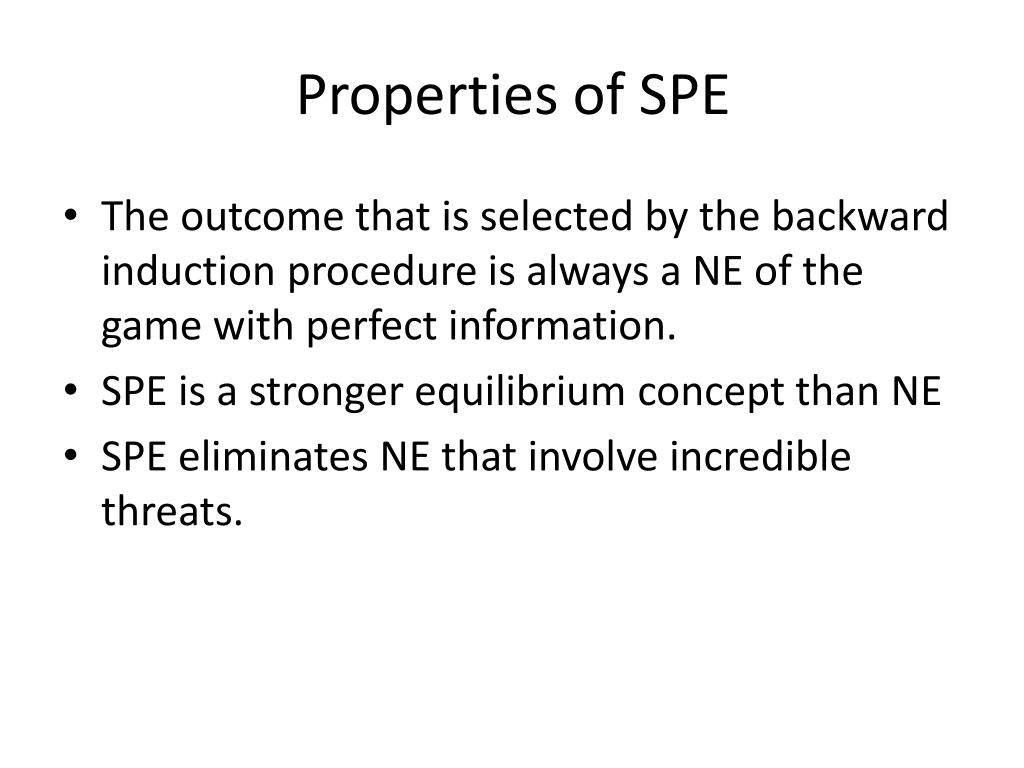 Properties of SPE

• The outcome that is selected by the backward induction procedure is always a NE of the game with perfect information.
• SPE is a stronger equilibrium concept than NE
• SPE eliminates NE that involve incredible threats.